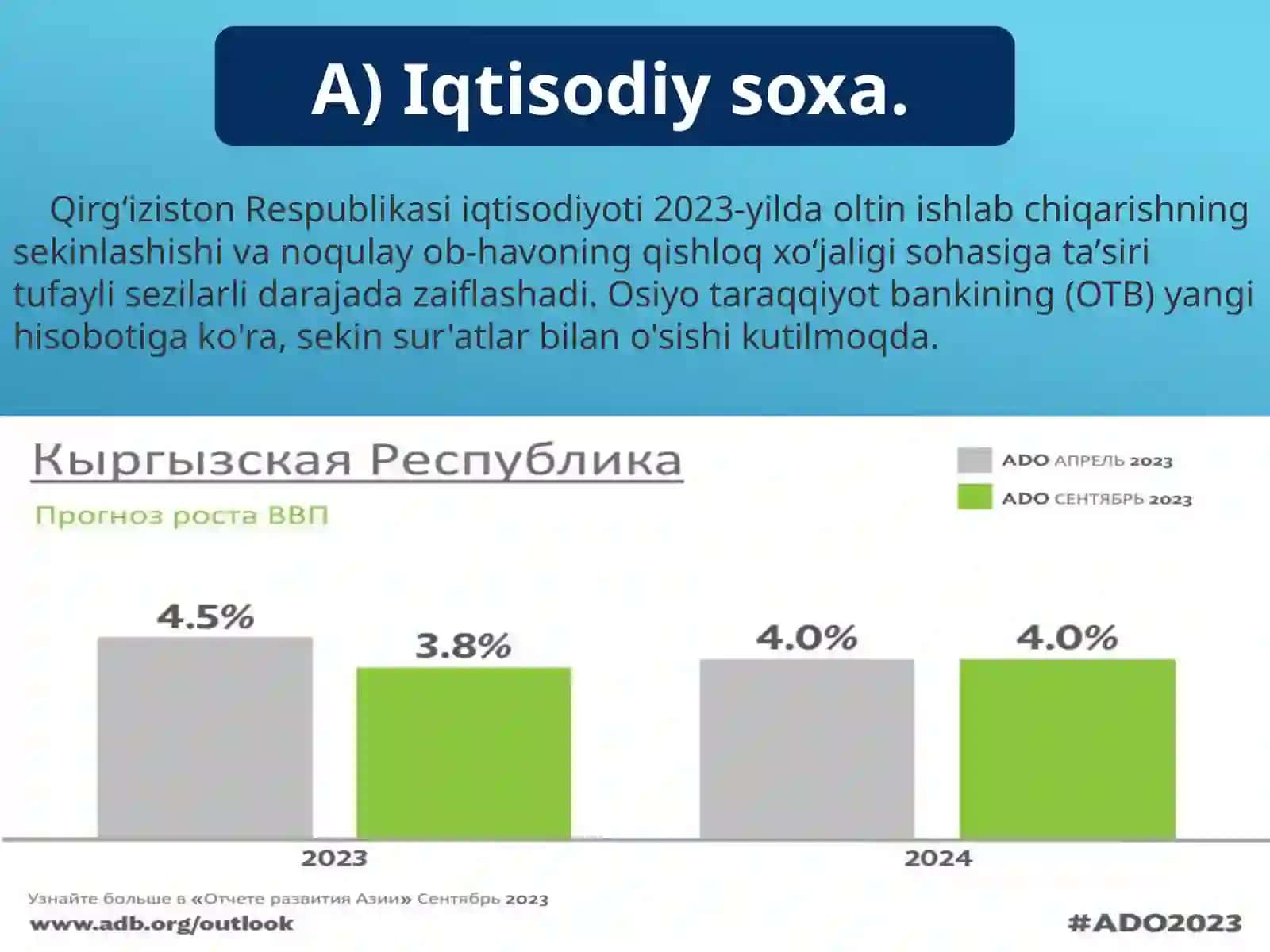 A) Iqtisodiy soxa.

Qirg‘iziston Respublikasi iqtisodiyoti 2023-yilda oltin ishlab chiqarishning sekinlashishi va noqulay ob-havoning qishloq xo‘jaligi sohasiga ta’siri tufayli sezilarli darajada zaiflashadi. Osiyo taraqqiyot bankining (OTB) yangi hisobotiga ko'ra, sekin sur'atlar bilan o'sishi kutilmoqda.

Кыргызская Республика

Прогноз роста ВВП

ADO АПРЕЛЬ 2023

ADO СЕНТЯБРЬ 2023

4.5%

3.8%

4.0%

4.0%

2023

2024

Узнайте больше в «Отчете развития Азии» Сентябрь 2023

www.adb.org/outlook

#ADO2023